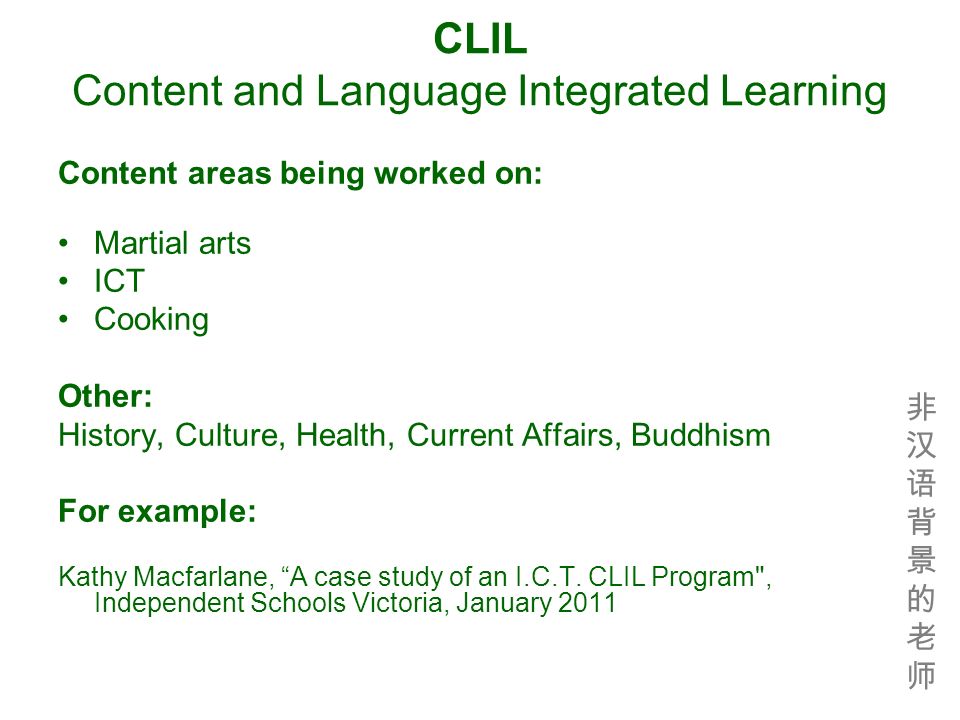 CLIL
Content and Language Integrated Learning

Content areas being worked on:

• Martial arts
• ICT
• Cooking

Other:
History, Culture, Health, Current Affairs, Buddhism

For example:

Kathy Macfarlane, “A case study of an I.C.T. CLIL Program", Independent Schools Victoria, January 2011

非汉语背景的老师